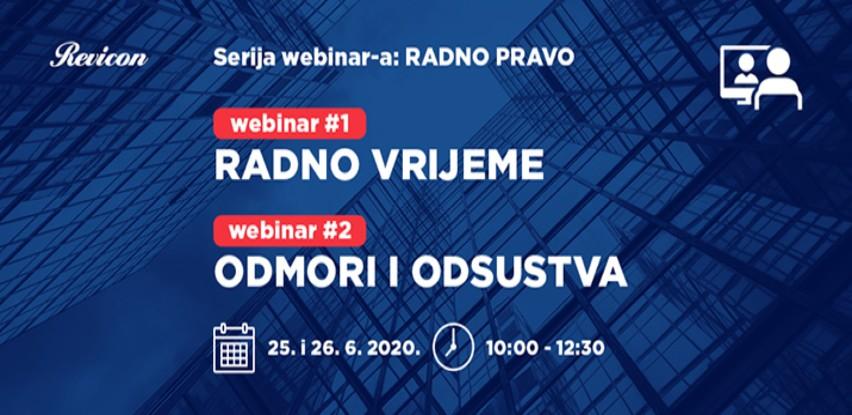 Revicon

Serija webinar-a: RADNO PRAVO

webinar #1
RADNO VRIJEME

webinar #2
ODMORI I ODSUSTVA

25. i 26. 6. 2020.

10:00 - 12:30